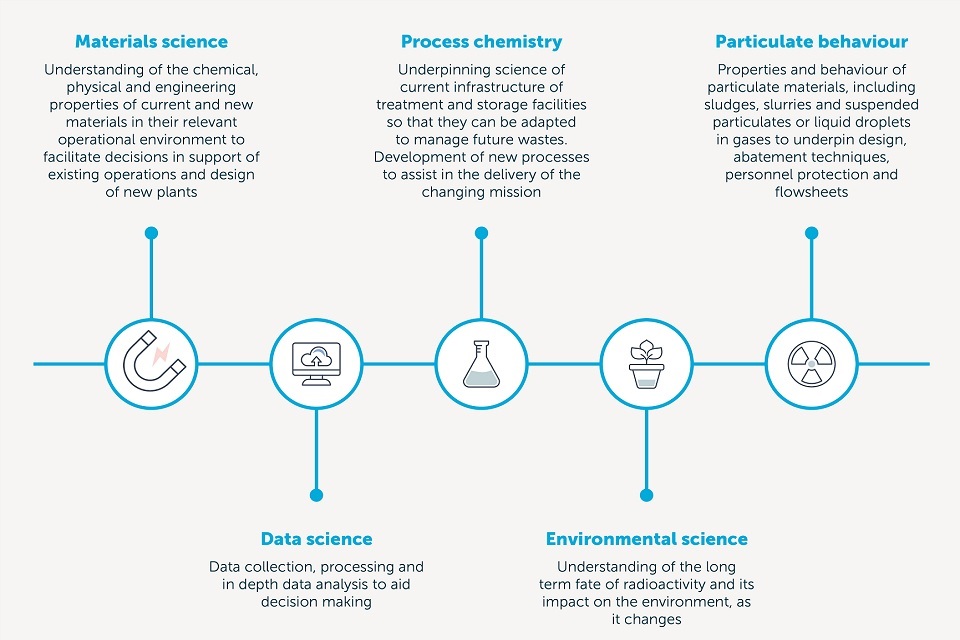 Materials science

Understanding of the chemical, physical and engineering properties of current and new materials in their relevant operational environment to facilitate decisions in support of existing operations and design of new plants

Process chemistry

Underpinning science of current infrastructure of treatment and storage facilities so that they can be adapted to manage future wastes. Development of new processes to assist in the delivery of the changing mission

Particulate behaviour

Properties and behaviour of particulate materials, including sludges, slurries and suspended particulates or liquid droplets in gases to underpin design, abatement techniques, personnel protection and flowsheets

Data science

Data collection, processing and in depth data analysis to aid decision making

Environmental science

Understanding of the long term fate of radioactivity and its impact on the environment, as it changes